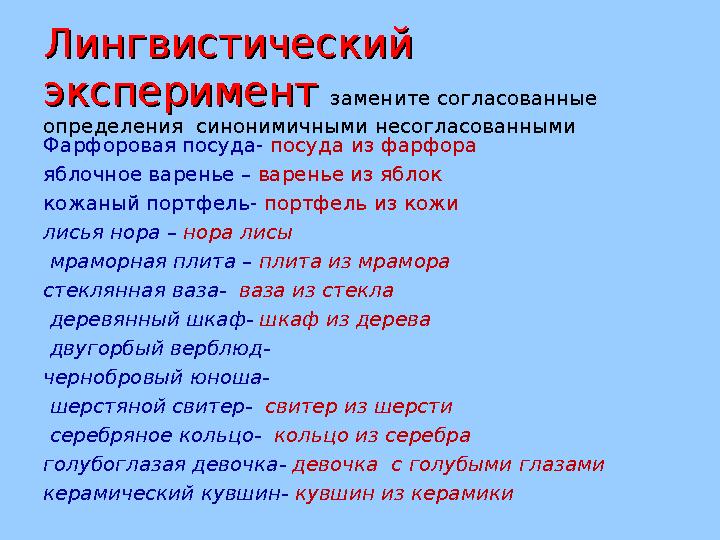 Лингвистический эксперимент замените согласованные определения синонимичными несогласованными

Фарфоровая посуда- посуда из фарфора
яблочное варенье – варенье из яблок
кожаный портфель- портфель из кожи
лисья нора – нора лисы
мраморная плита – плита из мрамора
стеклянная ваза- ваза из стекла
деревянный шкаф- шкаф из дерева
двугорбый верблюд-
чернобровый юноша-
шерстяной свитер- свитер из шерсти
серебряное кольцо- кольцо из серебра
голубоглазая девочка- девочка с голубыми глазами
керамический кувшин- кувшин из керамики